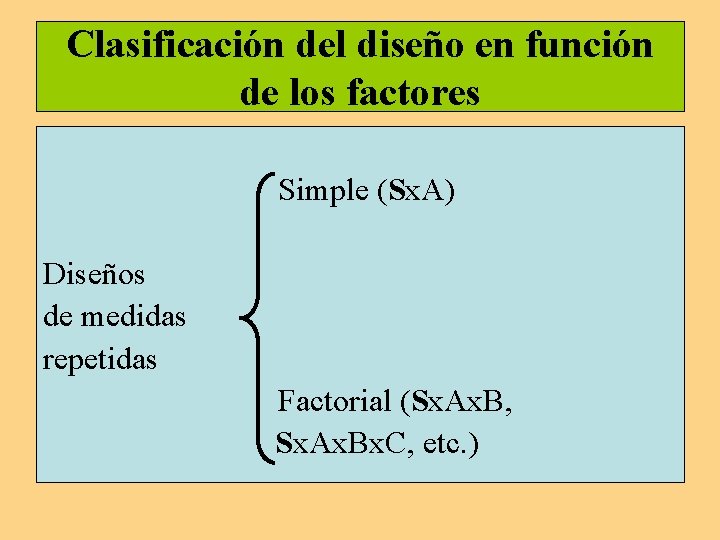 Clasificación del diseño en función de los factores

Diseños de medidas repetidas

Simple (SxA)

Factorial (SxAxB, SxAxBxC, etc.)